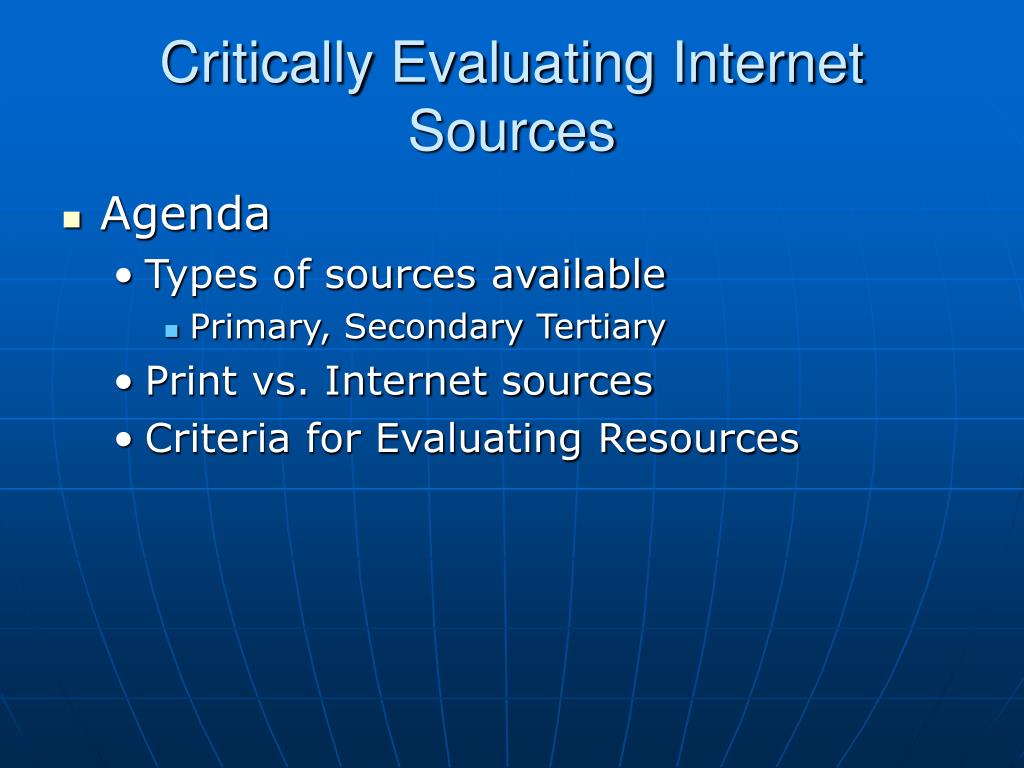 Critically Evaluating Internet Sources

- Agenda
  - Types of sources available
    - Primary, Secondary Tertiary
  - Print vs. Internet sources
  - Criteria for Evaluating Resources